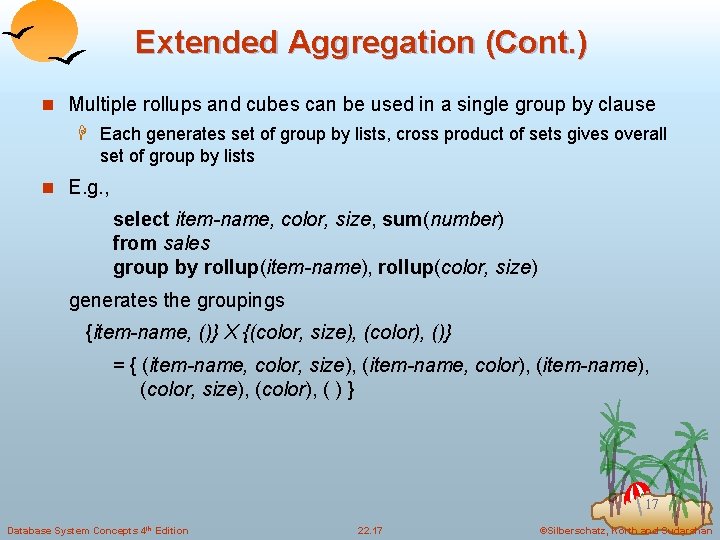 Extended Aggregation (Cont.)

Multiple rollups and cubes can be used in a single group by clause

Each generates set of group by lists, cross product of sets gives overall set of group by lists

E.g.,

select item-name, color, size, sum(number)
from sales
group by rollup(item-name), rollup(color, size)

generates the groupings

{item-name, ()} X {(color, size), (color), ()}

= { (item-name, color, size), (item-name, color), (item-name), (color, size), (color), ( ) }

17

Database System Concepts 4th Edition

22.17

©Silberschatz, Korth and Sudarshan